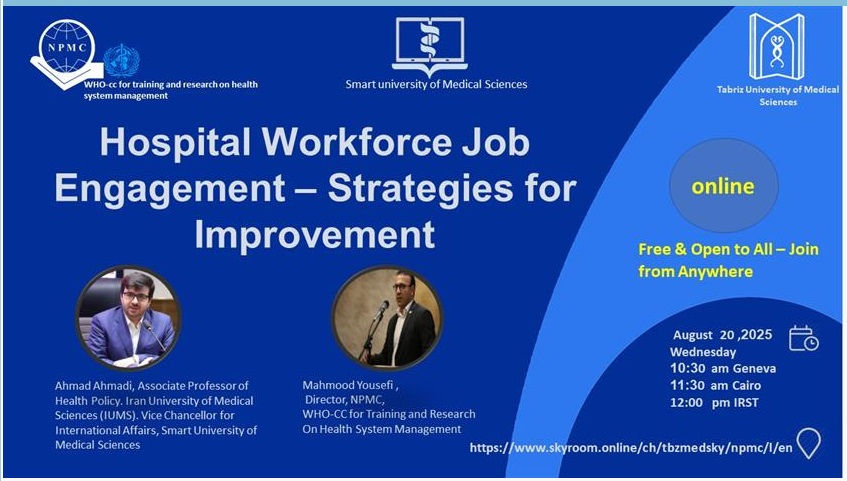 NPMC

WHO-cc for training and research on health system management

Smart university of Medical Sciences

Tabriz University of Medical Sciences

Hospital Workforce Job Engagement – Strategies for Improvement

online

Free & Open to All – Join from Anywhere

Ahmad Ahmadi, Associate Professor of Health Policy. Iran University of Medical Sciences (IUMS). Vice Chancellor for International Affairs, Smart University of Medical Sciences

Mahmood Yousefi , Director, NPMC, WHO-CC for Training and Research On Health System Management

August 20 ,2025
Wednesday
10:30 am Geneva
11:30 am Cairo
12:00 pm IRST

https://www.skyroom.online/ch/tbzmedsky/npmc/l/en